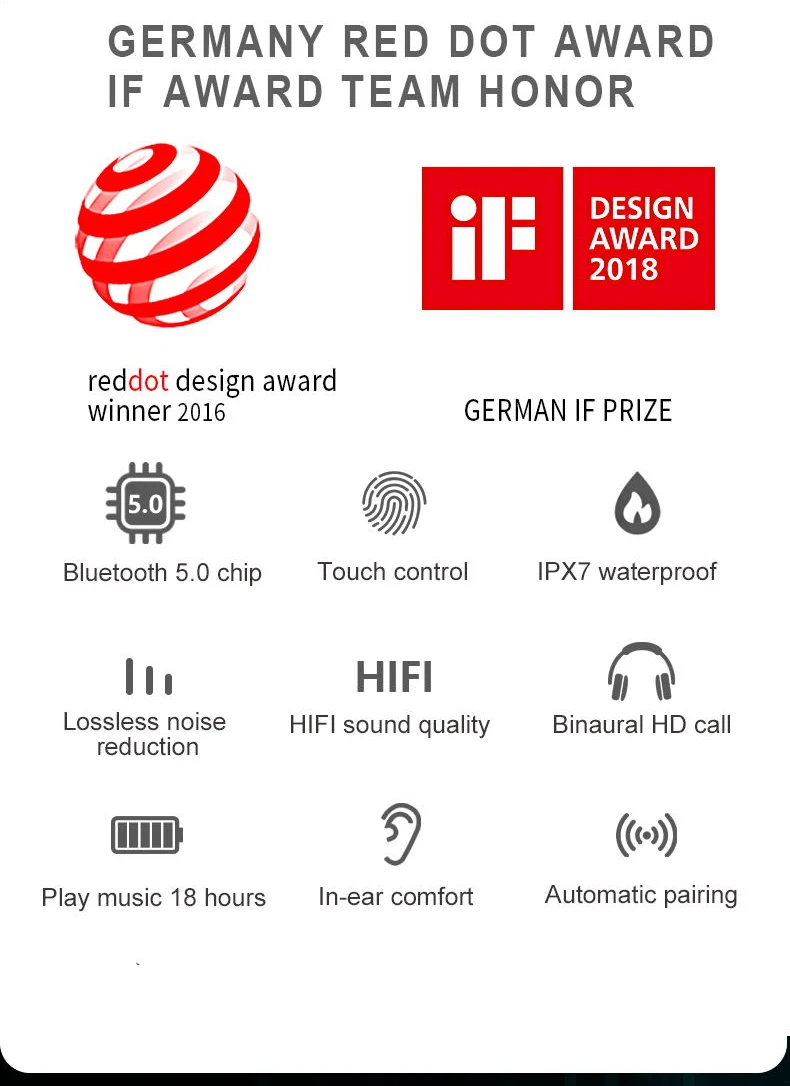 GERMANY RED DOT AWARD
IF AWARD TEAM HONOR

iF

DESIGN AWARD 2018

reddot design award winner 2016

GERMAN IF PRIZE

5.0

Bluetooth 5.0 chip

Touch control

IPX7 waterproof

Lossless noise reduction

HIFI

HIFI sound quality

Binaural HD call

Play music 18 hours

In-ear comfort

Automatic pairing